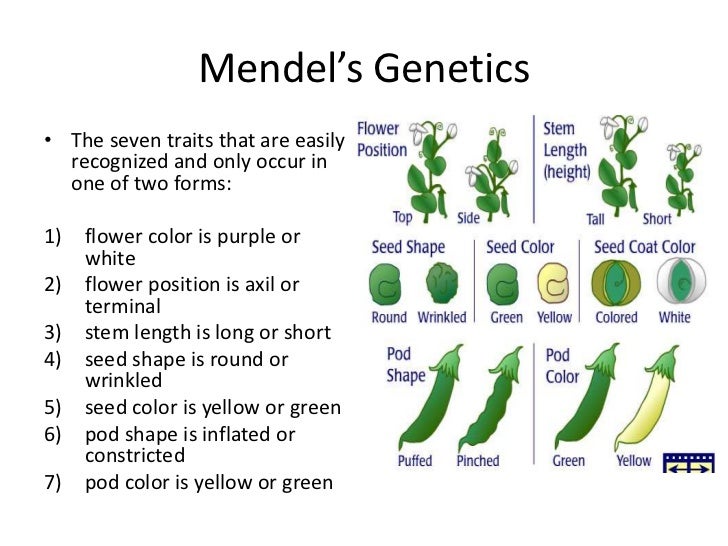 Mendel's Genetics

• The seven traits that are easily recognized and only occur in one of two forms:

1) flower color is purple or white
2) flower position is axil or terminal
3) stem length is long or short
4) seed shape is round or wrinkled
5) seed color is yellow or green
6) pod shape is inflated or constricted
7) pod color is yellow or green

Flower Position
Top
Side

Stem Length (height)
Tall
Short

Seed Shape
Round
Wrinkled

Seed Color
Green
Yellow

Seed Coat Color
Colored
White

Pod Shape
Puffed
Pinched

Pod Color
Green
Yellow